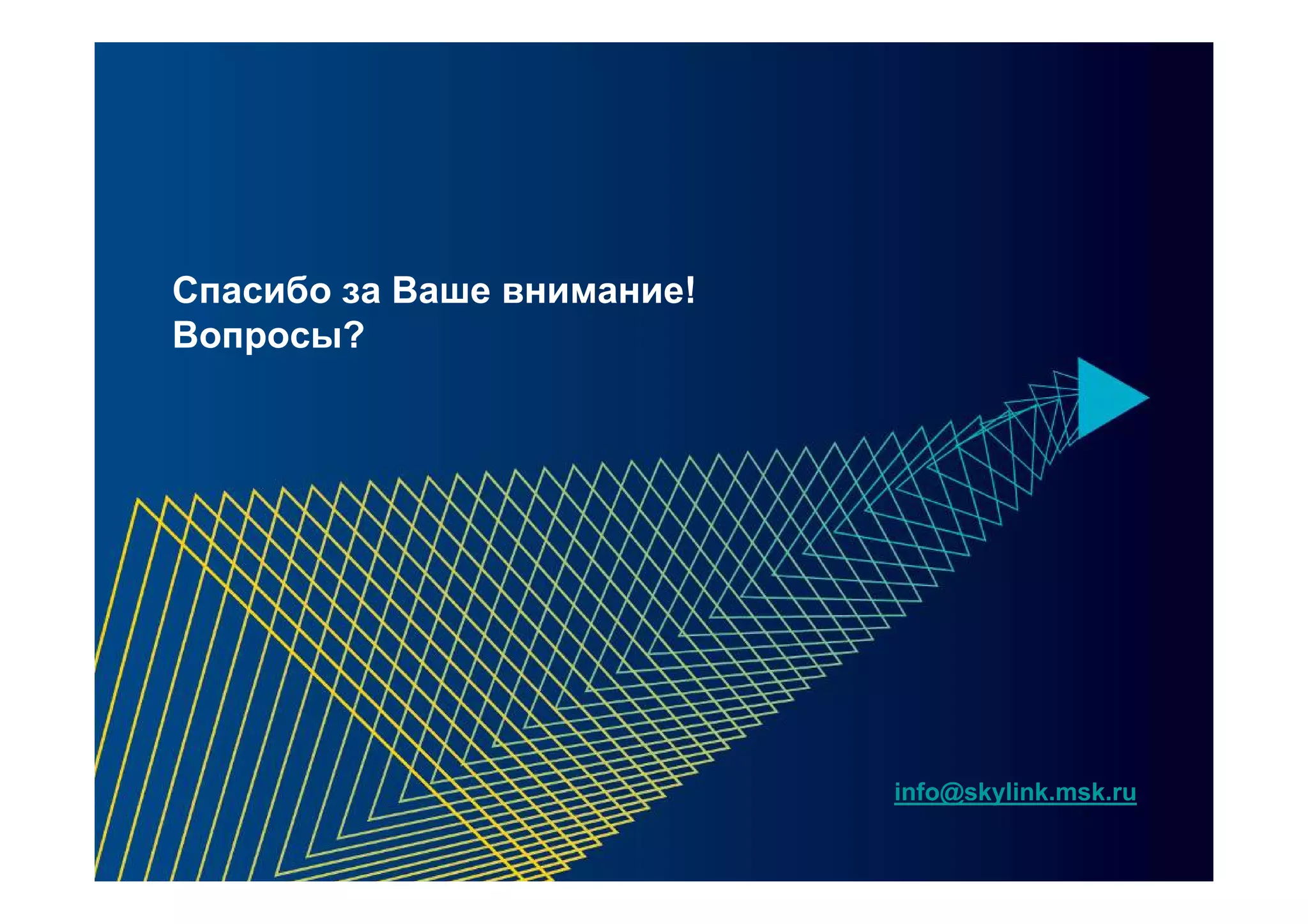 Спасибо за Ваше внимание!
Вопросы?

info@skylink.msk.ru